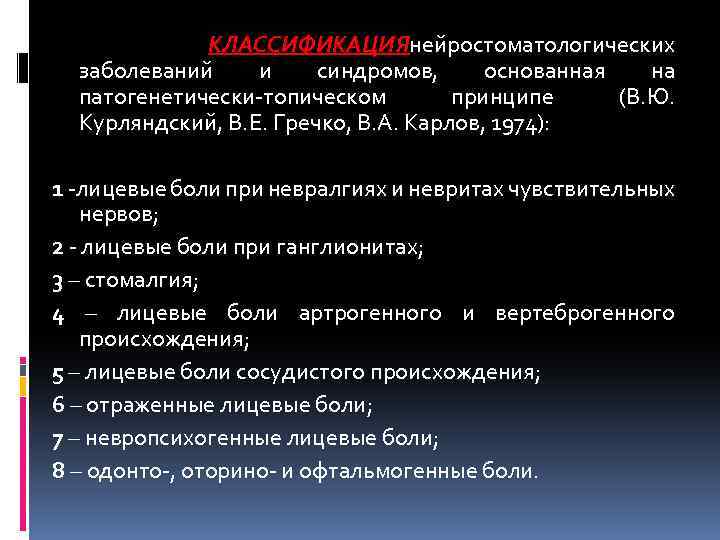 КЛАССИФИКАЦИЯнейростоматологических заболеваний и синдромов, основанная на патогенетически-топическом принципе (В.Ю. Курляндский, В.Е. Гречко, В.А. Карлов, 1974):

1 -лицевые боли при невралгиях и невритах чувствительных нервов;

2 - лицевые боли при ганглионитах;

3 – стомалгия;

4 – лицевые боли артрогенного и вертеброгенного происхождения;

5 – лицевые боли сосудистого происхождения;

6 – отраженные лицевые боли;

7 – невропсихогенные лицевые боли;

8 – одонто-, оторино- и офтальмогенные боли.